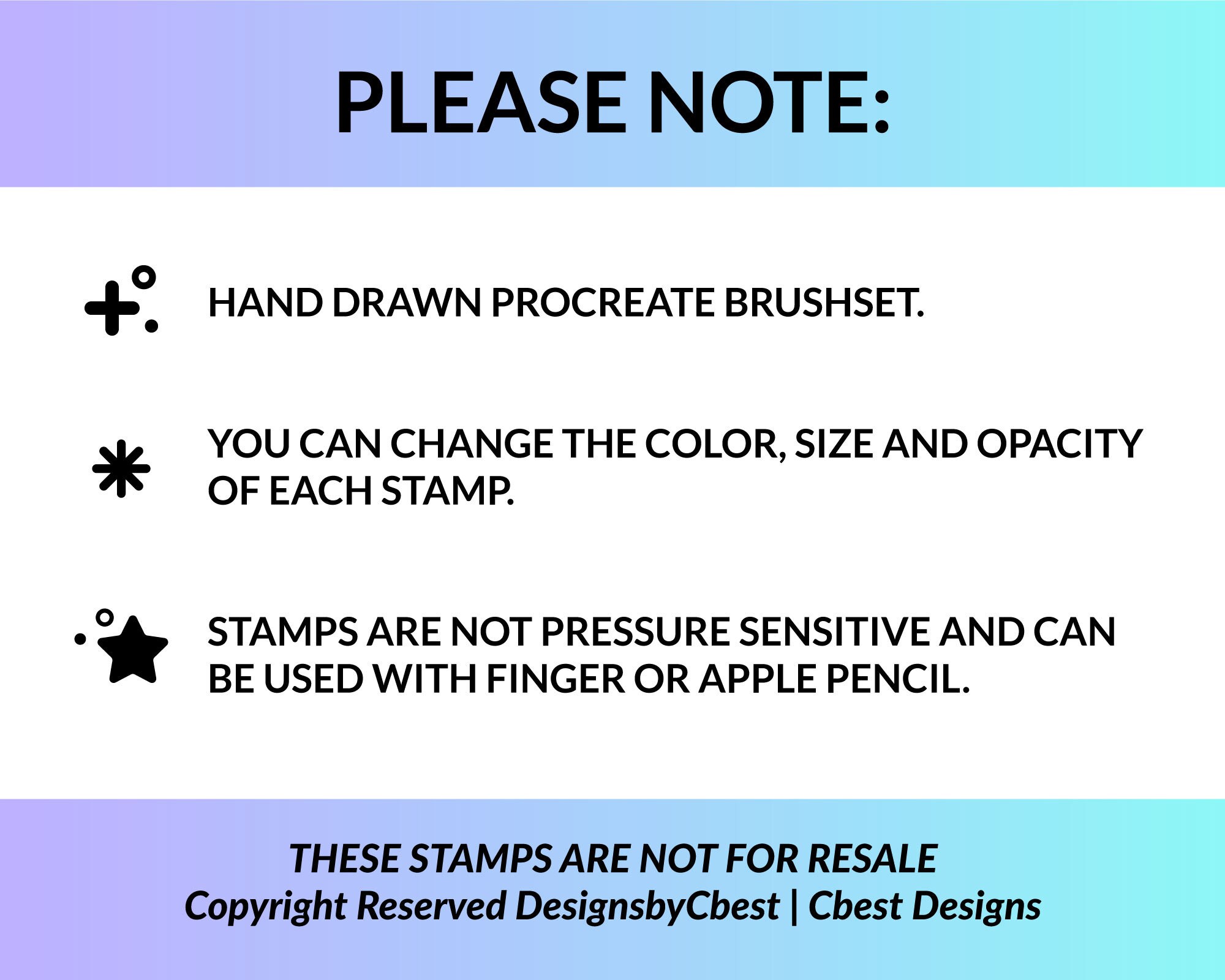 PLEASE NOTE:

HAND DRAWN PROCREATE BRUSHSET.

YOU CAN CHANGE THE COLOR, SIZE AND OPACITY OF EACH STAMP.

STAMPS ARE NOT PRESSURE SENSITIVE AND CAN BE USED WITH FINGER OR APPLE PENCIL.

THESE STAMPS ARE NOT FOR RESALE
Copyright Reserved DesignsbyCbest | Cbest Designs